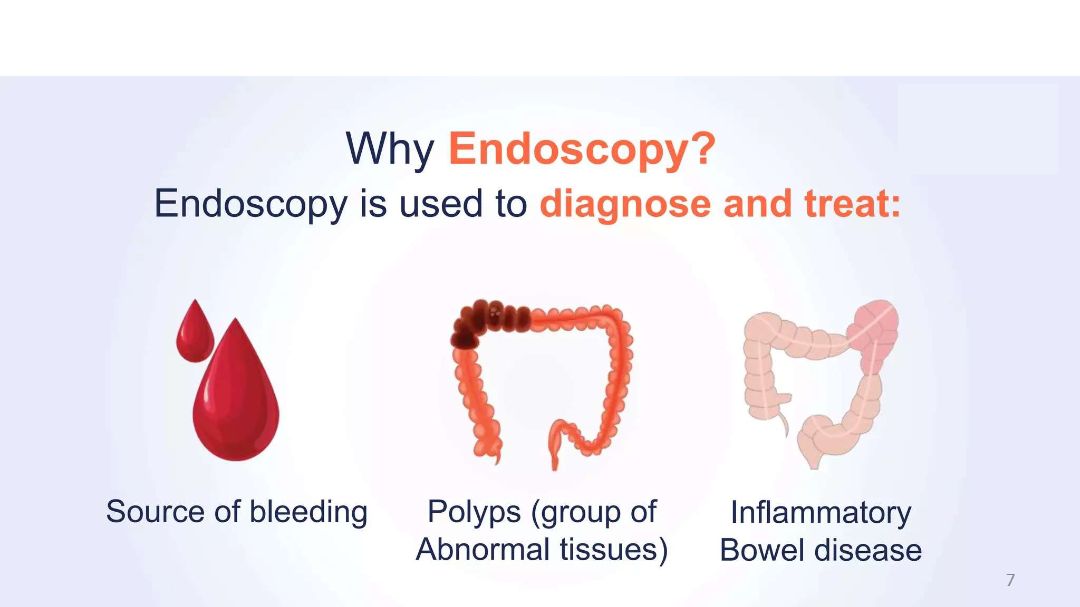 Why Endoscopy?
Endoscopy is used to diagnose and treat:

Source of bleeding

Polyps (group of Abnormal tissues)

Inflammatory Bowel disease

7